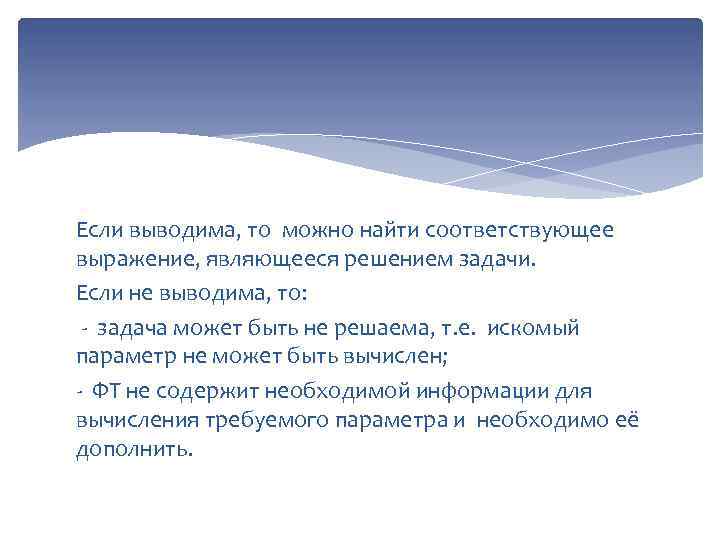 Если выводима, то можно найти соответствующее выражение, являющееся решением задачи.

Если не выводима, то:

- задача может быть не решаема, т.е. искомый параметр не может быть вычислен;

- ФТ не содержит необходимой информации для вычисления требуемого параметра и необходимо её дополнить.